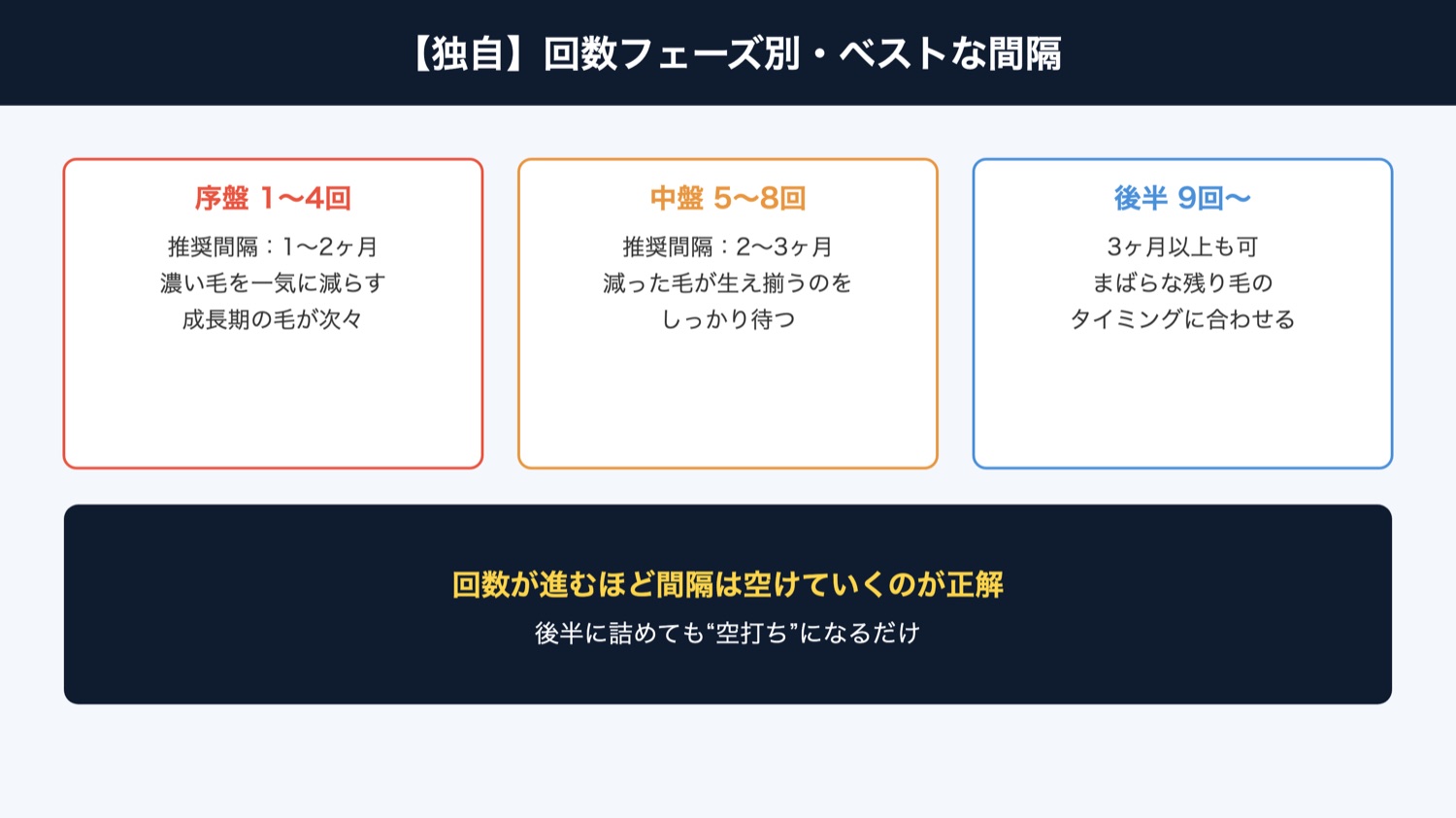 【独自】回数フェーズ別・ベストな間隔

序盤 1〜4回

推奨間隔：1〜2ヶ月
濃い毛を一気に減らす
成長期の毛が次々

中盤 5〜8回

推奨間隔：2〜3ヶ月
減った毛が生え揃うのを
しっかり待つ

後半 9回〜

3ヶ月以上も可
まばらな残り毛の
タイミングに合わせる

回数が進むほど間隔は空けていくのが正解

後半に詰めても“空打ち”になるだけ